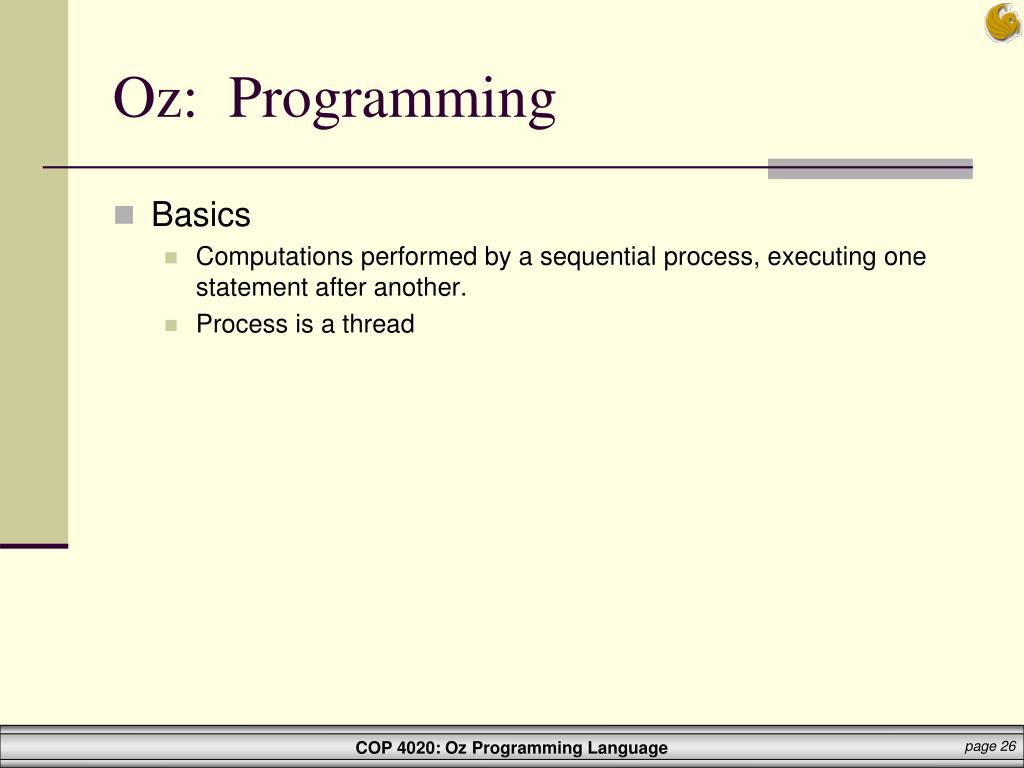 Oz: Programming

Basics

Computations performed by a sequential process, executing one statement after another.

Process is a thread

COP 4020: Oz Programming Language

page 26